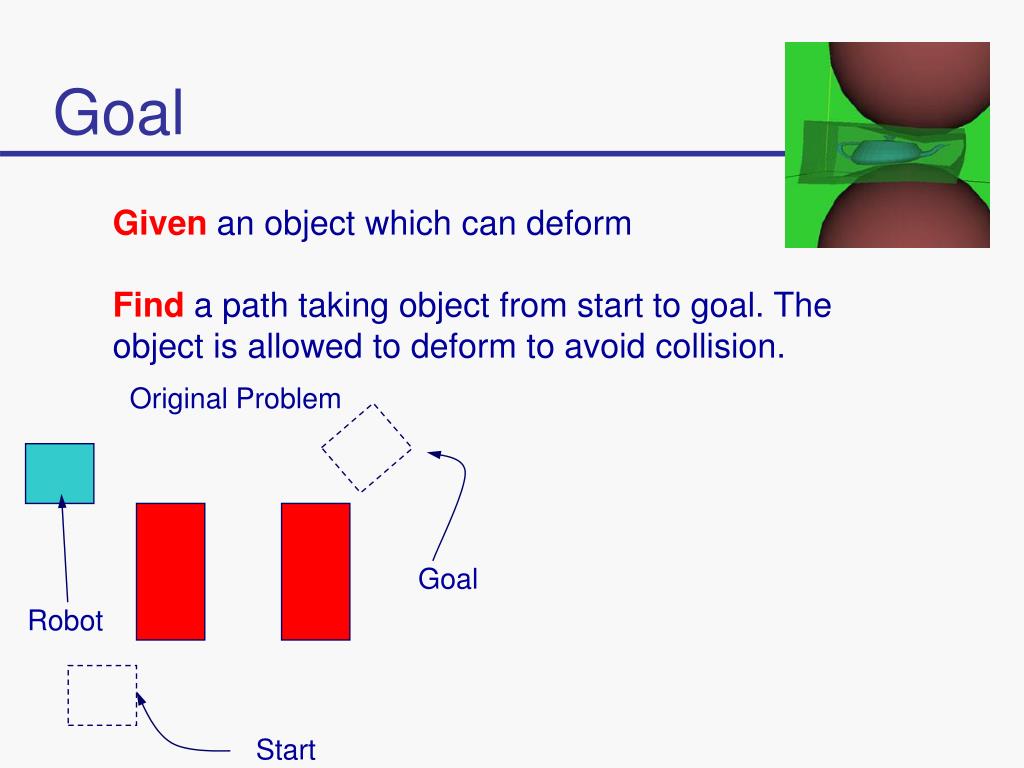 Goal

Given an object which can deform

Find a path taking object from start to goal. The object is allowed to deform to avoid collision.

Original Problem

Goal

Robot

Start